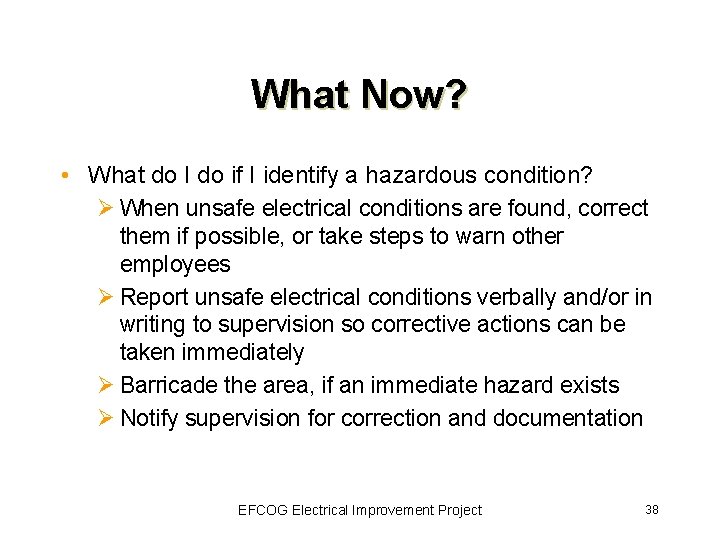 What Now?

• What do I do if I identify a hazardous condition?
  ➢ When unsafe electrical conditions are found, correct them if possible, or take steps to warn other employees
  ➢ Report unsafe electrical conditions verbally and/or in writing to supervision so corrective actions can be taken immediately
  ➢ Barricade the area, if an immediate hazard exists
  ➢ Notify supervision for correction and documentation

EFCOG Electrical Improvement Project

38